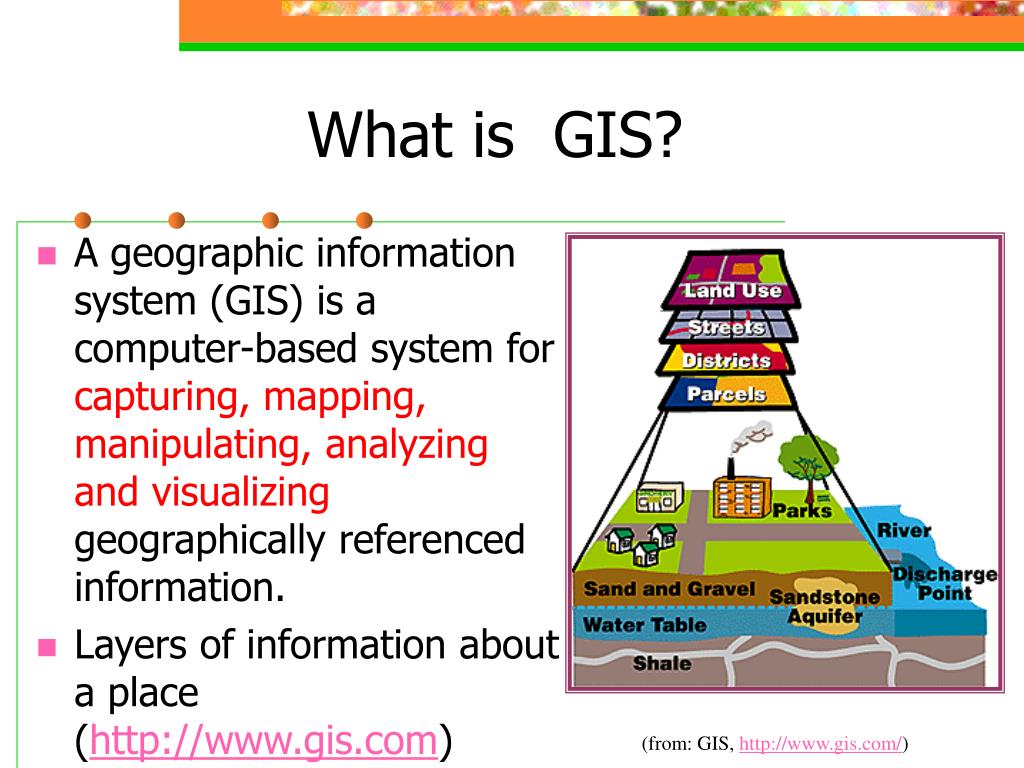 What is GIS?

A geographic information system (GIS) is a computer-based system for capturing, mapping, manipulating, analyzing and visualizing geographically referenced information.

Layers of information about a place (http://www.gis.com)

Land Use
Streets
Districts
Parcels
Parks
River
Discharge Point
Sand and Gravel
Sandstone Aquifer
Water Table
Shale

(from: GIS, http://www.gis.com/)